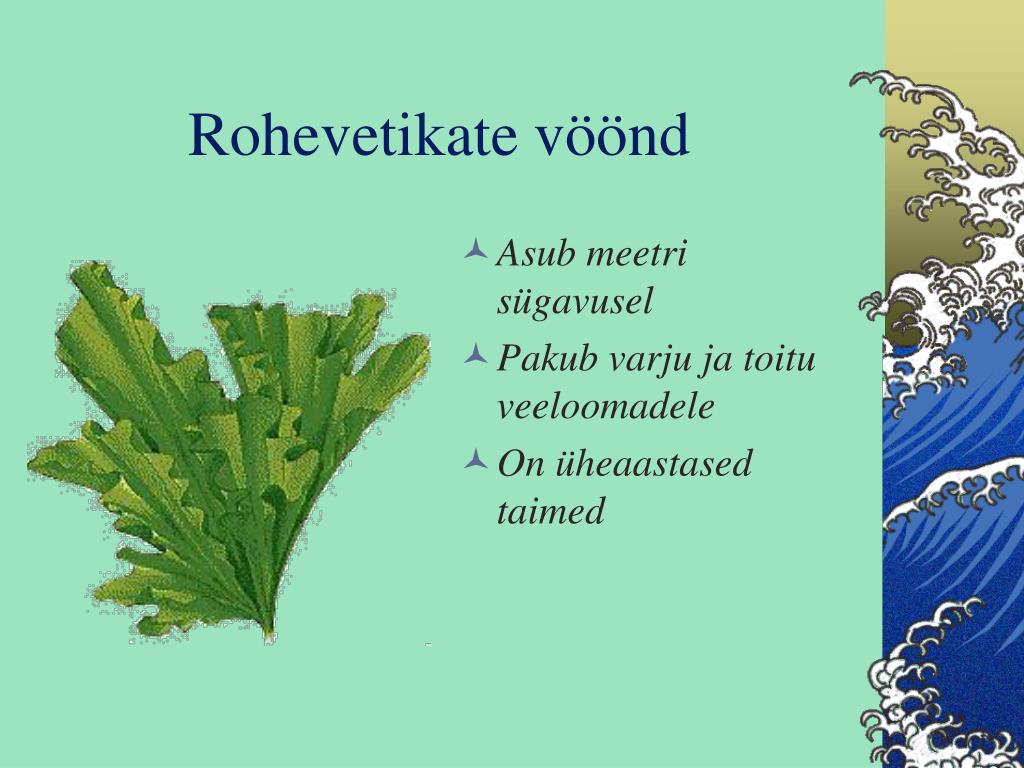 Rohevetikate vöönd

Asub meetri sügavusel

Pakub varju ja toitu veeloomadele

On üheaastased taimed